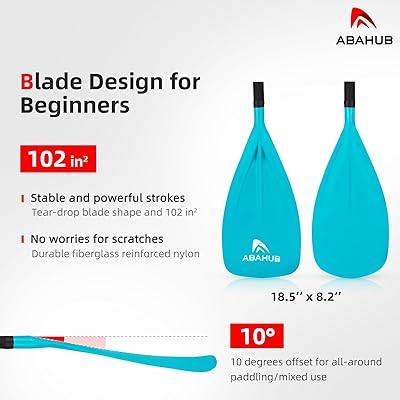 ABAHUB

Blade Design for Beginners

102 in²

Stable and powerful strokes
Tear-drop blade shape and 102 in²

No worries for scratches
Durable fiberglass reinforced nylon

ABAHUB

18.5'' x 8.2''

10°

10 degrees offset for all-around paddling/mixed use